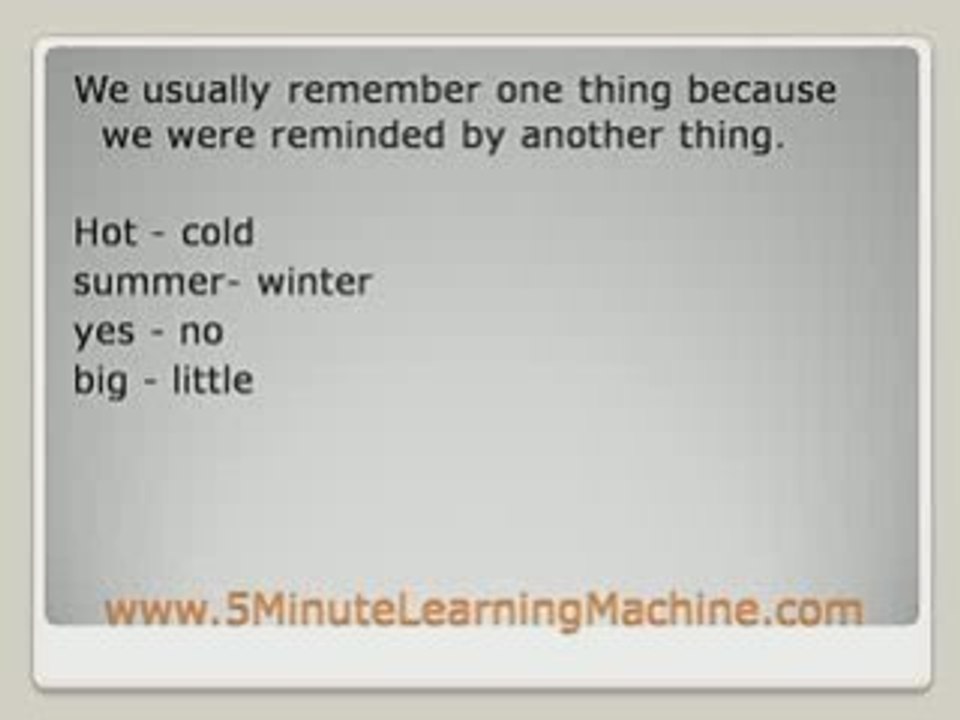 We usually remember one thing because we were reminded by another thing.

Hot - cold
summer- winter
yes - no
big - little

www.5MinuteLearningMachine.com